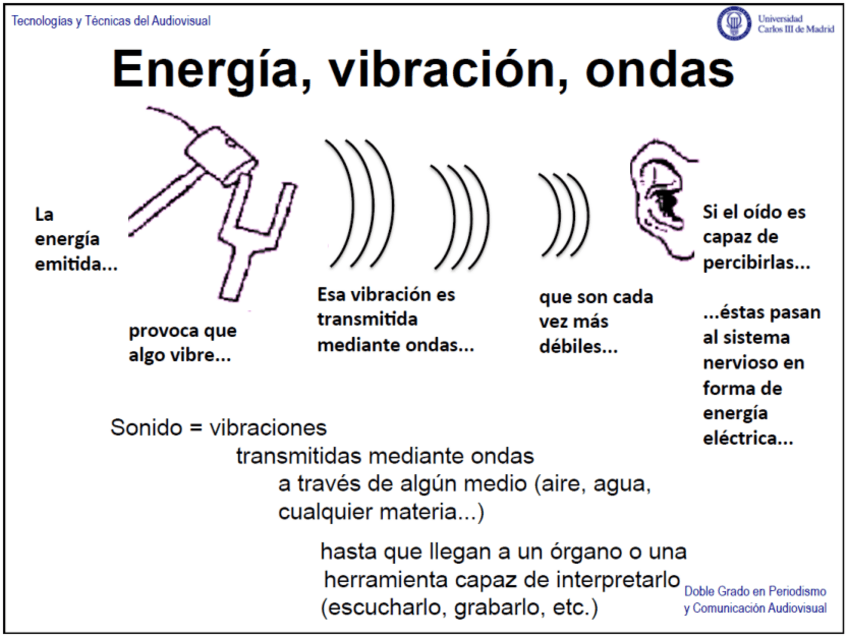 Tecnologías y Técnicas del Audiovisual

Universidad Carlos III de Madrid

Energía, vibración, ondas

La energía emitida...

provoca que algo vibre...

Esa vibración es transmitida mediante ondas...

que son cada vez más débiles...

Si el oído es capaz de percibirlas...

...éstas pasan al sistema nervioso en forma de energía eléctrica...

Sonido = vibraciones
transmitidas mediante ondas
a través de algún medio (aire, agua, cualquier materia...)

hasta que llegan a un órgano o una herramienta capaz de interpretarlo (escucharlo, grabarlo, etc.)

Doble Grado en Periodismo y Comunicación Audiovisual